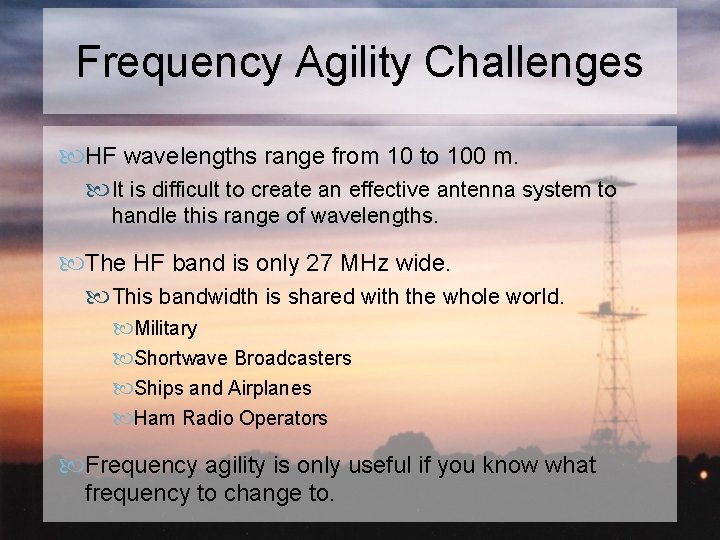 Frequency Agility Challenges

HF wavelengths range from 10 to 100 m.

It is difficult to create an effective antenna system to handle this range of wavelengths.

The HF band is only 27 MHz wide.

This bandwidth is shared with the whole world.

Military

Shortwave Broadcasters

Ships and Airplanes

Ham Radio Operators

Frequency agility is only useful if you know what frequency to change to.